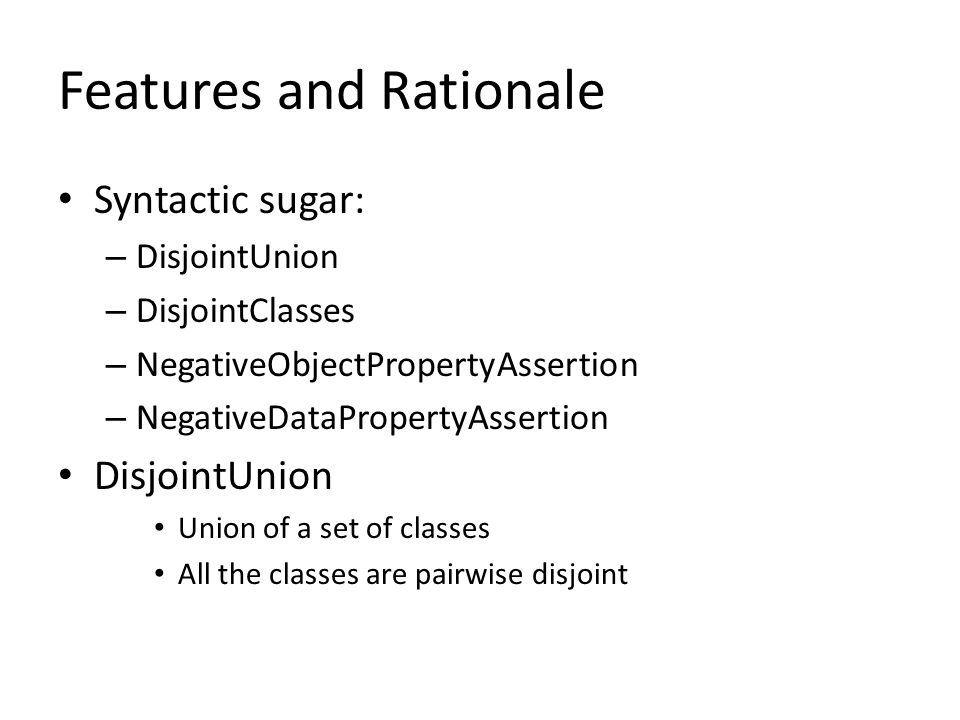 Features and Rationale

• Syntactic sugar:
– DisjointUnion
– DisjointClasses
– NegativeObjectPropertyAssertion
– NegativeDataPropertyAssertion

• DisjointUnion
• Union of a set of classes
• All the classes are pairwise disjoint